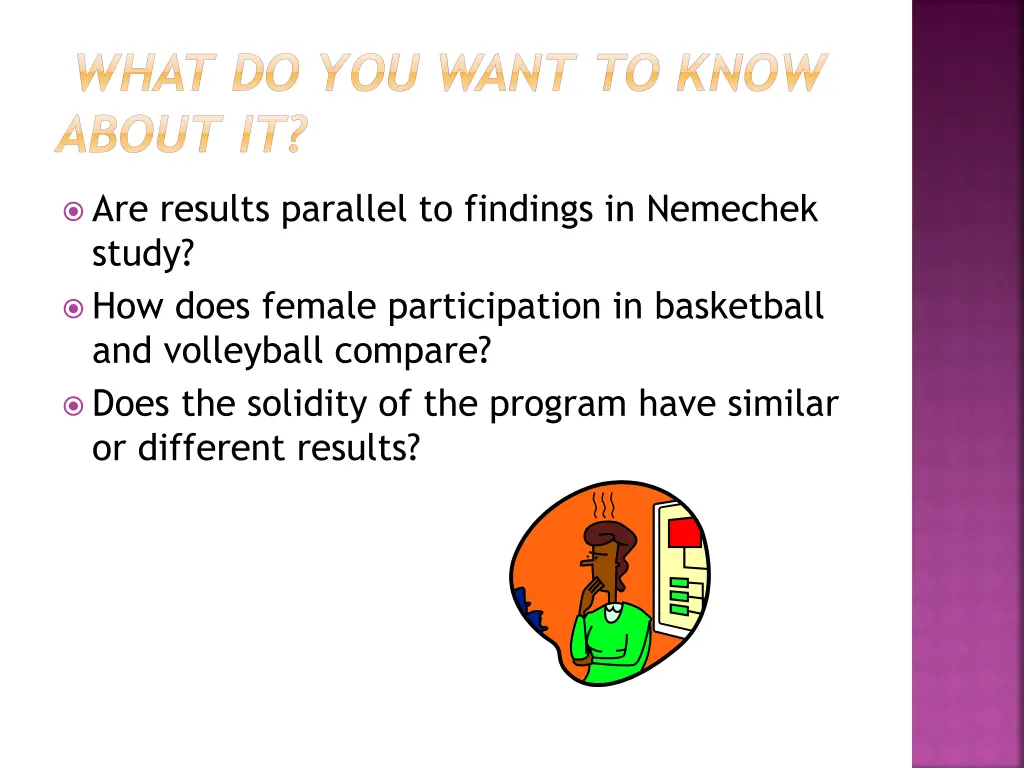 WHAT DO YOU WANT TO KNOW ABOUT IT?

Are results parallel to findings in Nemechek study?

How does female participation in basketball and volleyball compare?

Does the solidity of the program have similar or different results?